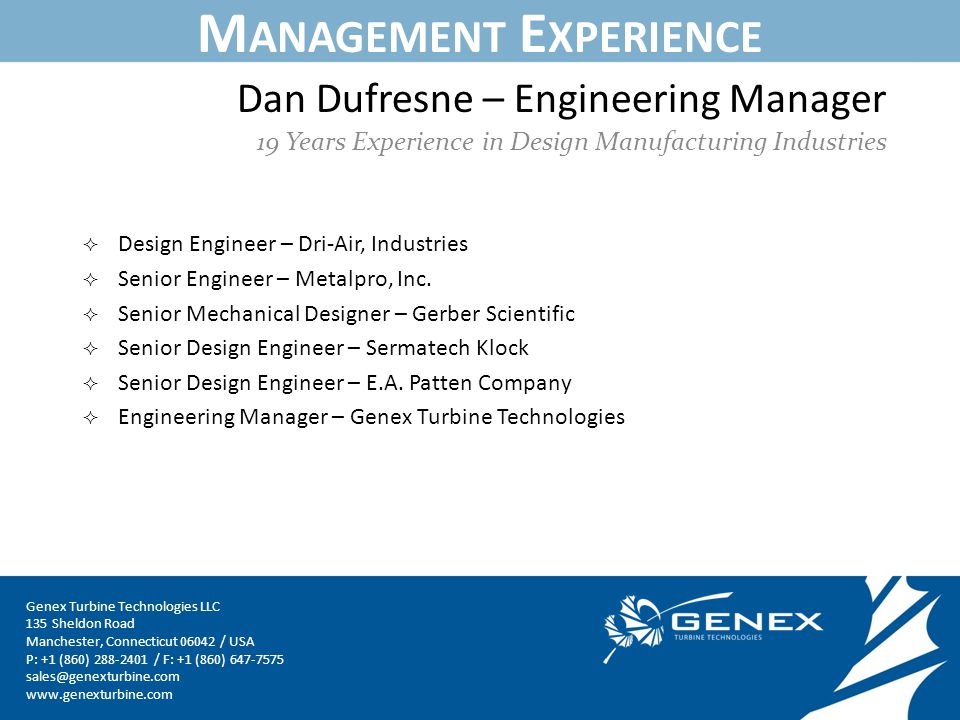 MANAGEMENT EXPERIENCE

Dan Dufresne – Engineering Manager

19 Years Experience in Design Manufacturing Industries

✧ Design Engineer – Dri-Air, Industries
✧ Senior Engineer – Metalpro, Inc.
✧ Senior Mechanical Designer – Gerber Scientific
✧ Senior Design Engineer – Sermatech Klock
✧ Senior Design Engineer – E.A. Patten Company
✧ Engineering Manager – Genex Turbine Technologies

Genex Turbine Technologies LLC
135 Sheldon Road
Manchester, Connecticut 06042 / USA
P: +1 (860) 288-2401 / F: +1 (860) 647-7575
sales@genexturbine.com
www.genexturbine.com

GENEX
TURBINE TECHNOLOGIES